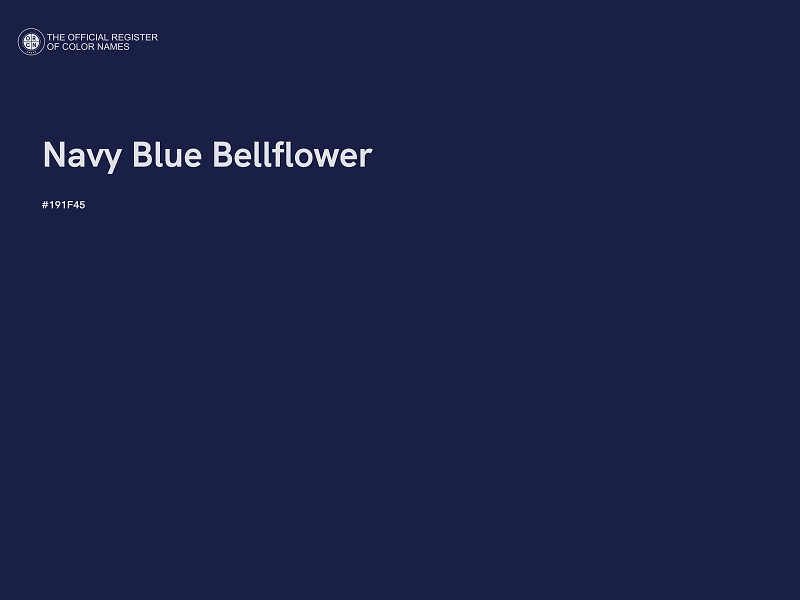 THE OFFICIAL REGISTER
OF COLOR NAMES

Navy Blue Bellflower

#191F45